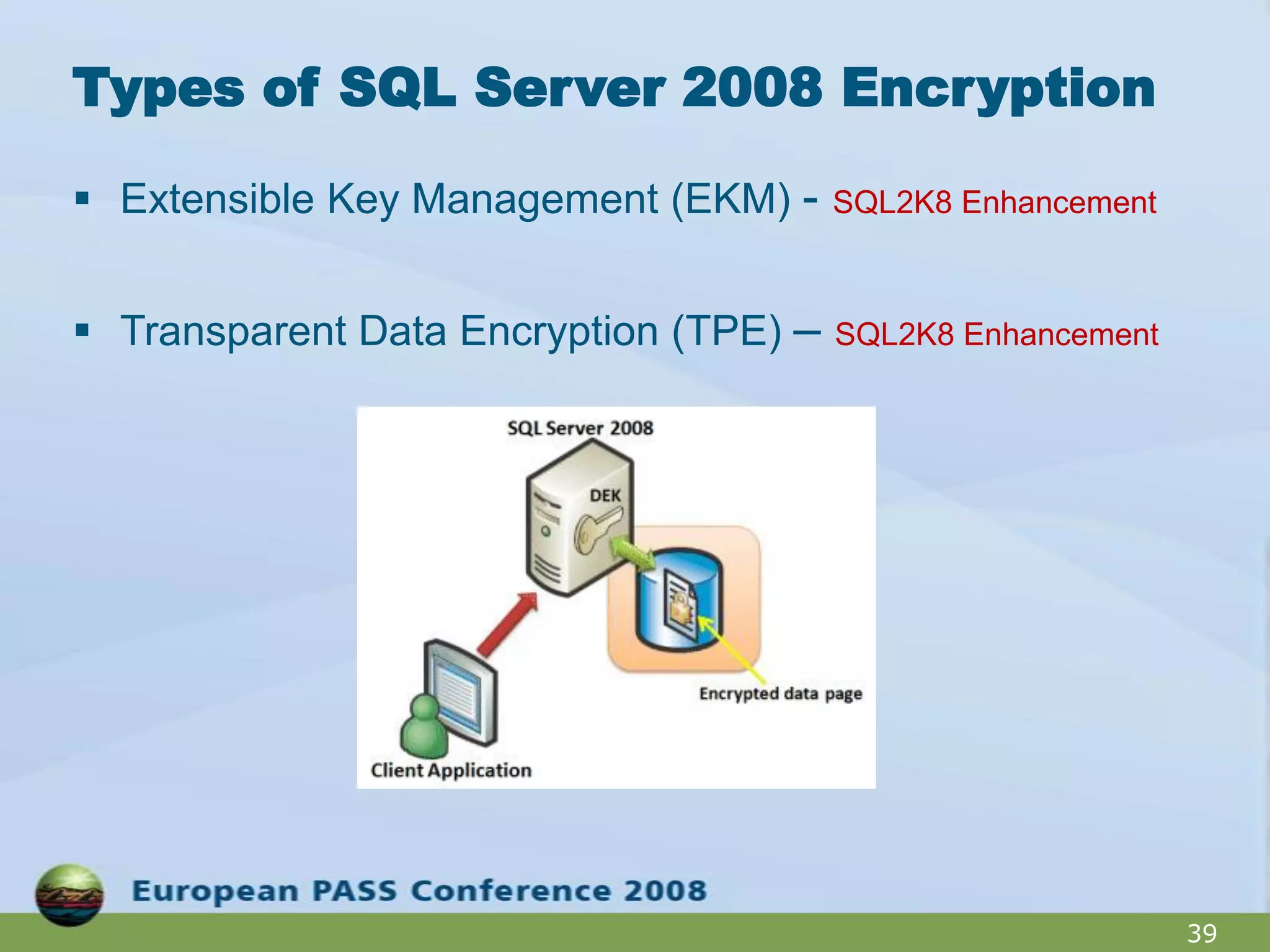 Types of SQL Server 2008 Encryption

▪ Extensible Key Management (EKM) - SQL2K8 Enhancement

▪ Transparent Data Encryption (TPE) – SQL2K8 Enhancement

SQL Server 2008

DEK

Encrypted data page

Client Application

European PASS Conference 2008

39